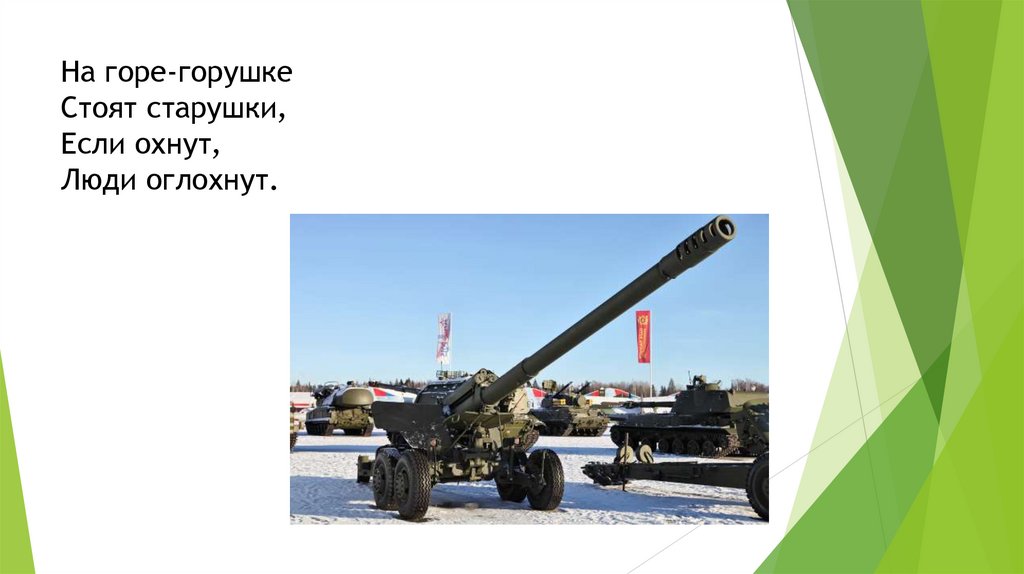 На горе-горушке
Стоят старушки,
Если охнут,
Люди оглохнут.